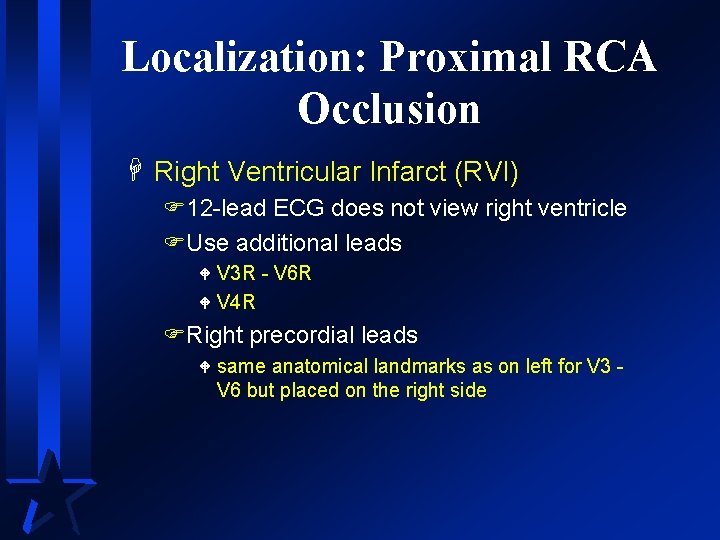 Localization: Proximal RCA Occlusion

Right Ventricular Infarct (RVI)

12-lead ECG does not view right ventricle

Use additional leads

V3R - V6R

V4R

Right precordial leads

same anatomical landmarks as on left for V3 - V6 but placed on the right side